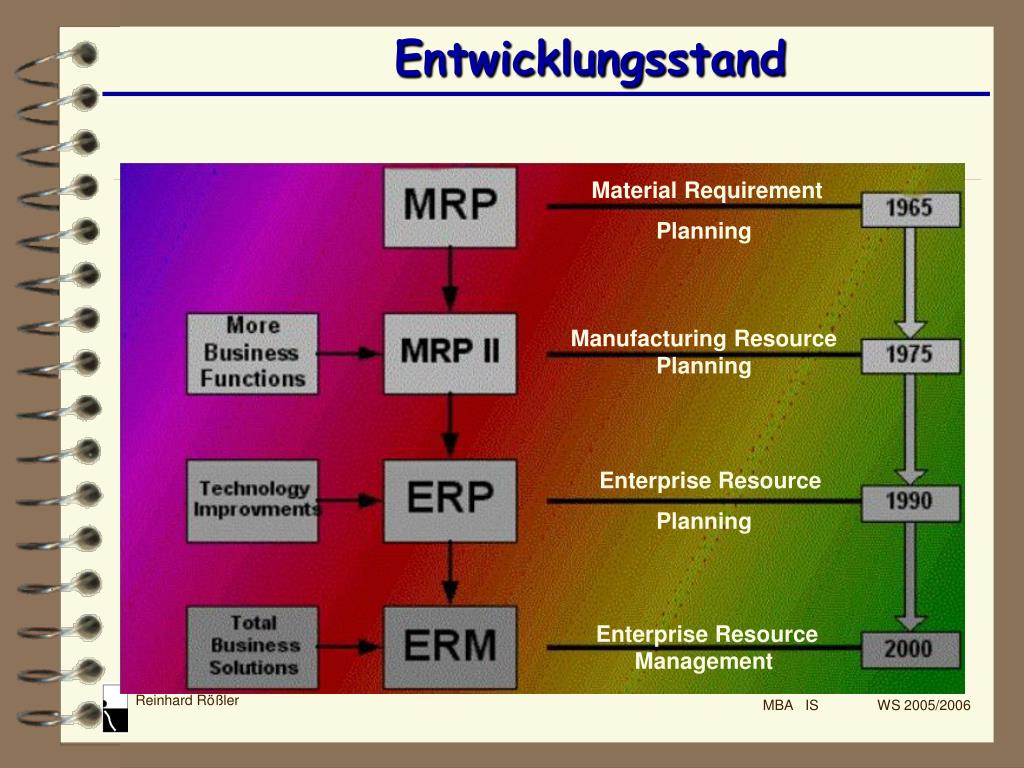 Entwicklungsstand

MRP

Material Requirement

Planning

1965

More Business Functions

MRP II

Manufacturing Resource Planning

1975

Technology Improvments

ERP

Enterprise Resource

Planning

1990

Total Business Solutions

ERM

Enterprise Resource Management

2000

Reinhard Rößler

MBA IS

WS 2005/2006